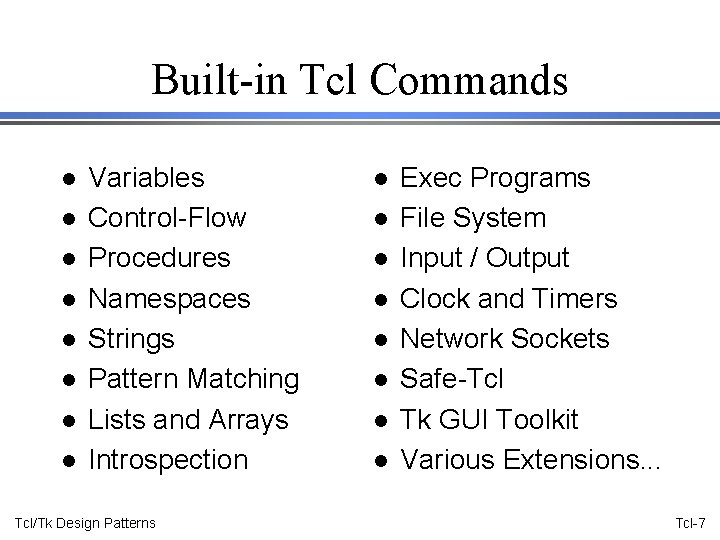 Built-in Tcl Commands

- Variables
- Control-Flow
- Procedures
- Namespaces
- Strings
- Pattern Matching
- Lists and Arrays
- Introspection

- Exec Programs
- File System
- Input / Output
- Clock and Timers
- Network Sockets
- Safe-Tcl
- Tk GUI Toolkit
- Various Extensions...

Tcl/Tk Design Patterns

Tcl-7